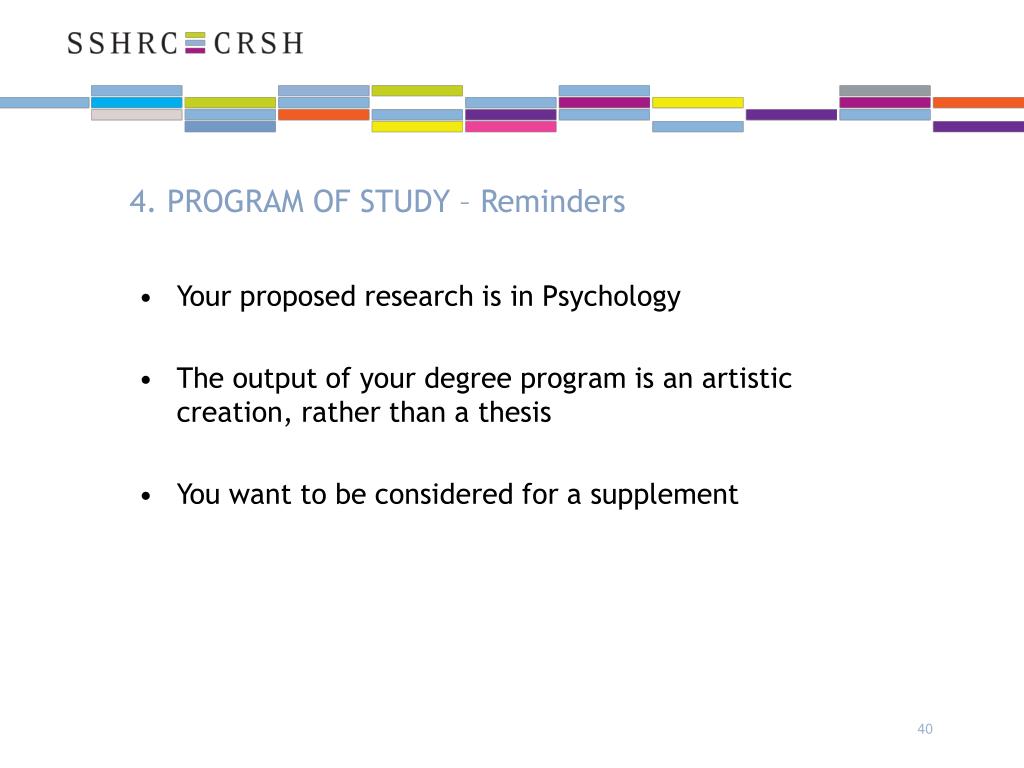 SSHRC CRSH

4. PROGRAM OF STUDY – Reminders

• Your proposed research is in Psychology

• The output of your degree program is an artistic creation, rather than a thesis

• You want to be considered for a supplement

40